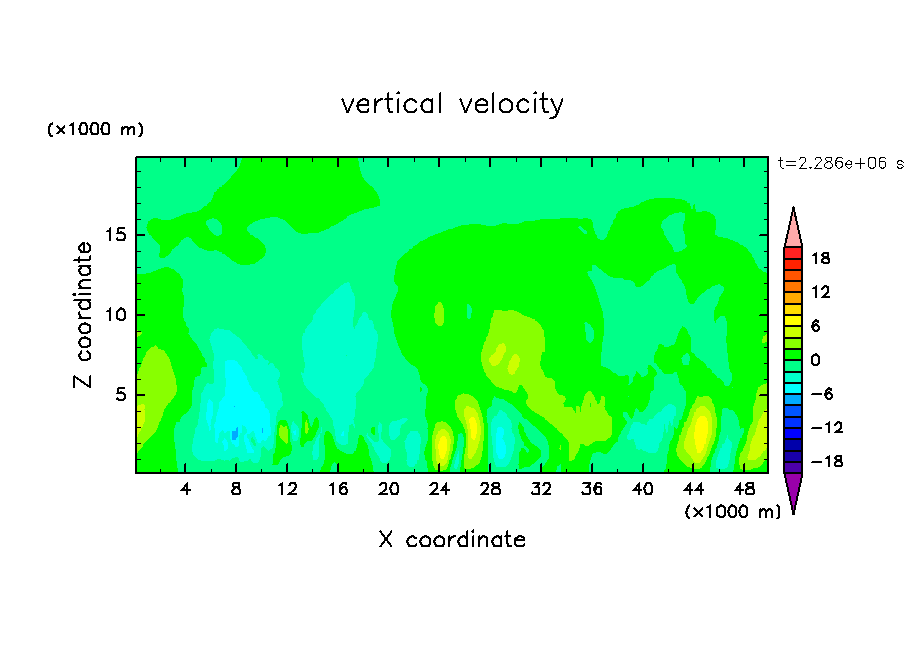 vertical velocity

(×1000 m)

t=2.286e+06 s

Z coordinate

15
10
5

18
12
6
0
−6
−12
−18

4 8 12 16 20 24 28 32 36 40 44 48

(×1000 m)

X coordinate